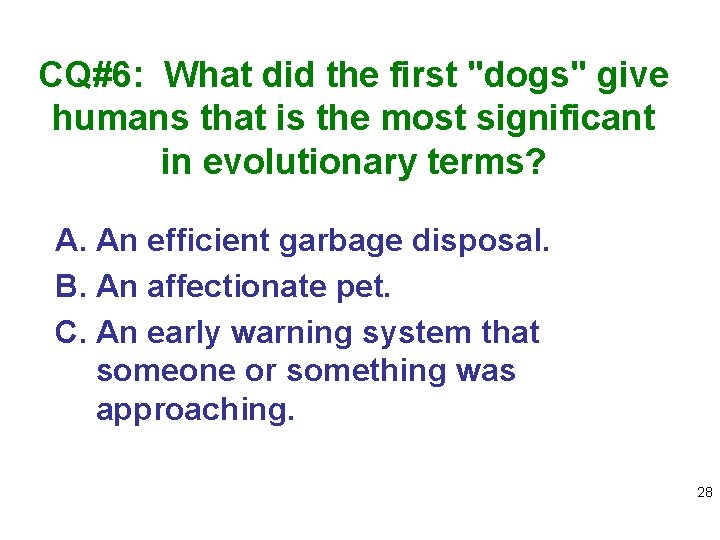 CQ#6: What did the first "dogs" give humans that is the most significant in evolutionary terms?

A. An efficient garbage disposal.
B. An affectionate pet.
C. An early warning system that someone or something was approaching.

28